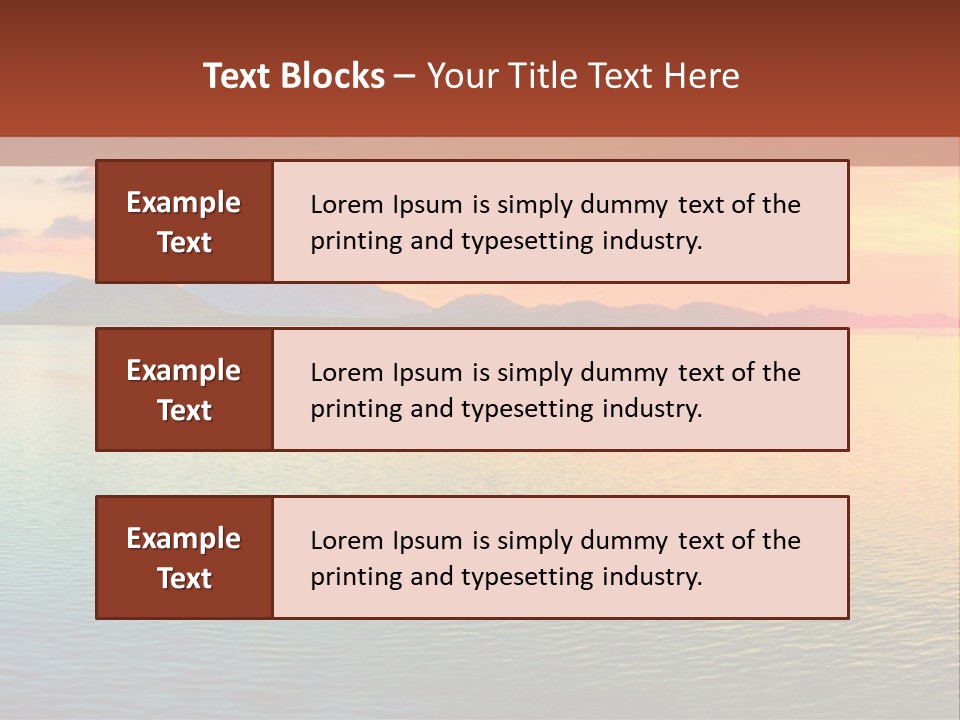 Text Blocks – Your Title Text Here

Example Text

Lorem Ipsum is simply dummy text of the printing and typesetting industry.

Example Text

Lorem Ipsum is simply dummy text of the printing and typesetting industry.

Example Text

Lorem Ipsum is simply dummy text of the printing and typesetting industry.